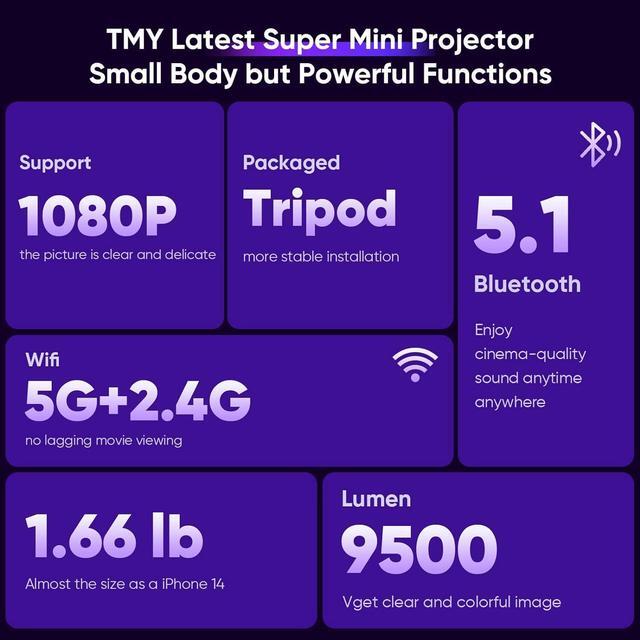 TMY Latest Super Mini Projector
Small Body but Powerful Functions

Support
1080P
the picture is clear and delicate

Packaged
Tripod
more stable installation

5.1
Bluetooth
Enjoy cinema-quality sound anytime anywhere

Wifi
5G+2.4G
no lagging movie viewing

1.66 lb
Almost the size as a iPhone 14

Lumen
9500
Vget clear and colorful image